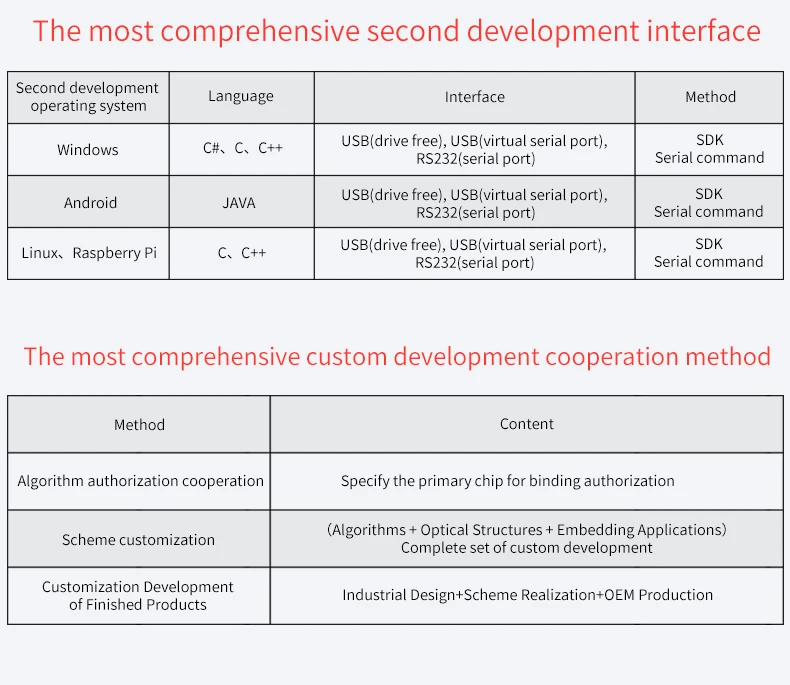 The most comprehensive second development interface

| Second development operating system | Language | Interface | Method |
|---|---|---|---|
| Windows | C#、C、C++ | USB(drive free), USB(virtual serial port), RS232(serial port) | SDK Serial command |
| Android | JAVA | USB(drive free), USB(virtual serial port), RS232(serial port) | SDK Serial command |
| Linux、Raspberry Pi | C、C++ | USB(drive free), USB(virtual serial port), RS232(serial port) | SDK Serial command |

The most comprehensive custom development cooperation method

| Method | Content |
|---|---|
| Algorithm authorization cooperation | Specify the primary chip for binding authorization |
| Scheme customization | (Algorithms + Optical Structures + Embedding Applications) Complete set of custom development |
| Customization Development of Finished Products | Industrial Design+Scheme Realization+OEM Production |